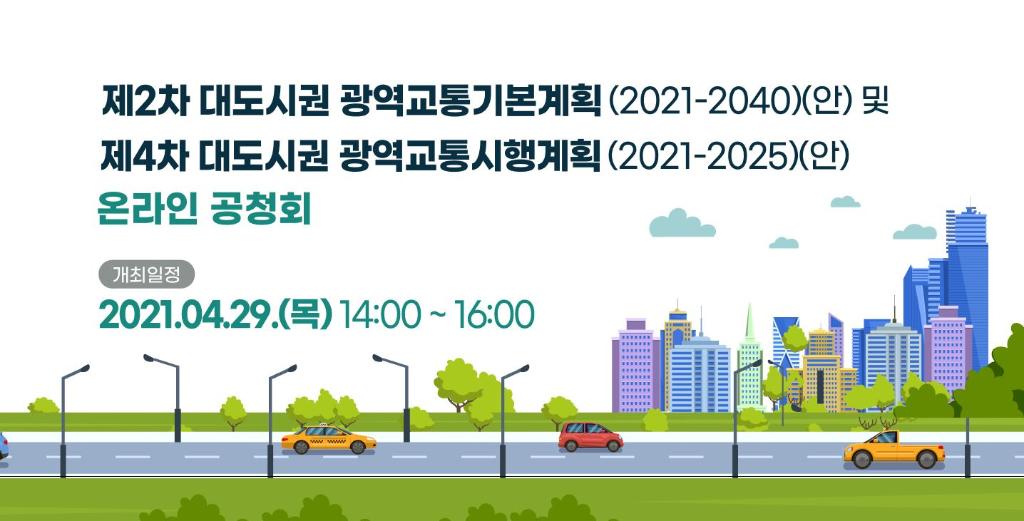 제2차 대도시권 광역교통기본계획 (2021-2040)(안) 및
제4차 대도시권 광역교통시행계획 (2021-2025)(안)
온라인 공청회

개최일정
2021.04.29.(목) 14:00 ~ 16:00